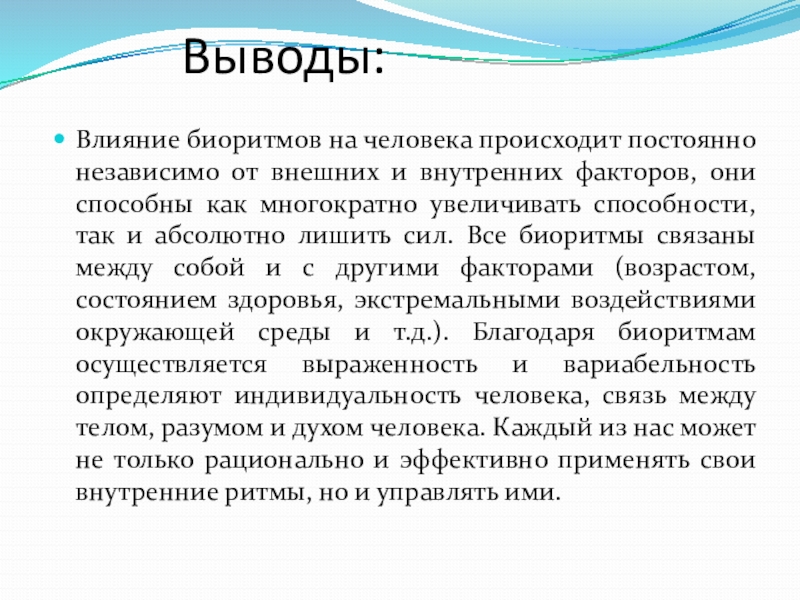 Выводы:

Влияние биоритмов на человека происходит постоянно независимо от внешних и внутренних факторов, они способны как многократно увеличивать способности, так и абсолютно лишить сил. Все биоритмы связаны между собой и с другими факторами (возрастом, состоянием здоровья, экстремальными воздействиями окружающей среды и т.д.). Благодаря биоритмам осуществляется выраженность и вариабельность определяют индивидуальность человека, связь между телом, разумом и духом человека. Каждый из нас может не только рационально и эффективно применять свои внутренние ритмы, но и управлять ими.